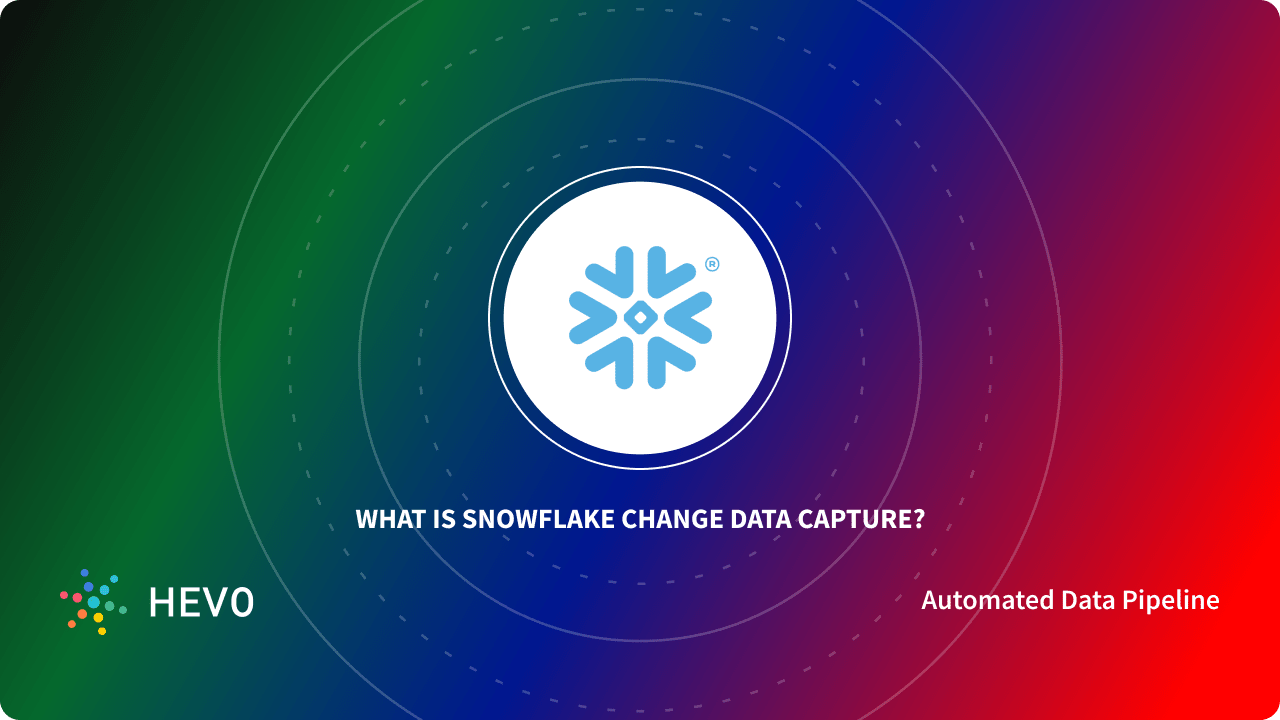 ®

WHAT IS SNOWFLAKE CHANGE DATA CAPTURE?

HEVO

Automated Data Pipeline